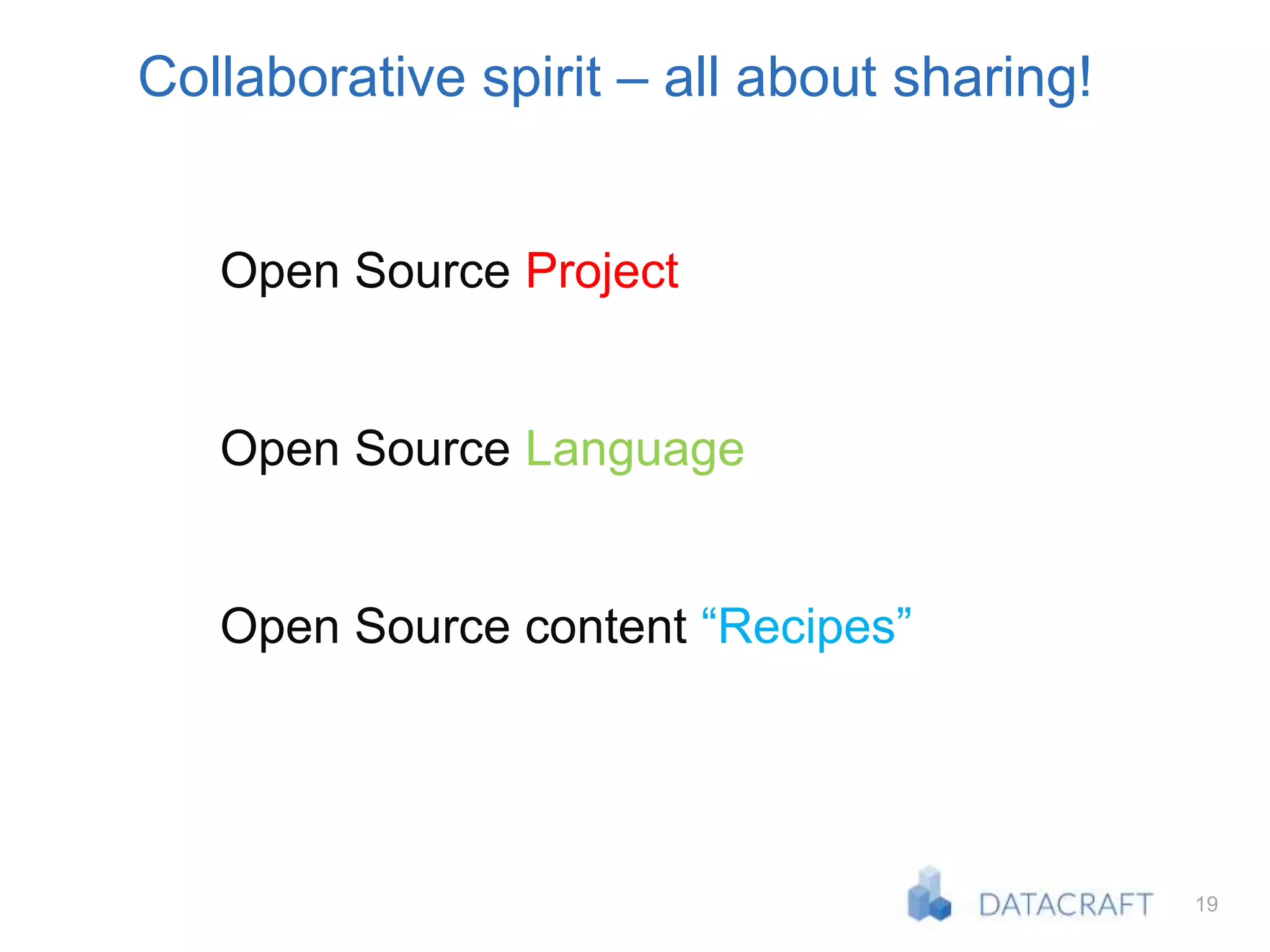 Collaborative spirit – all about sharing!

Open Source Project

Open Source Language

Open Source content “Recipes”

DATACRAFT

19